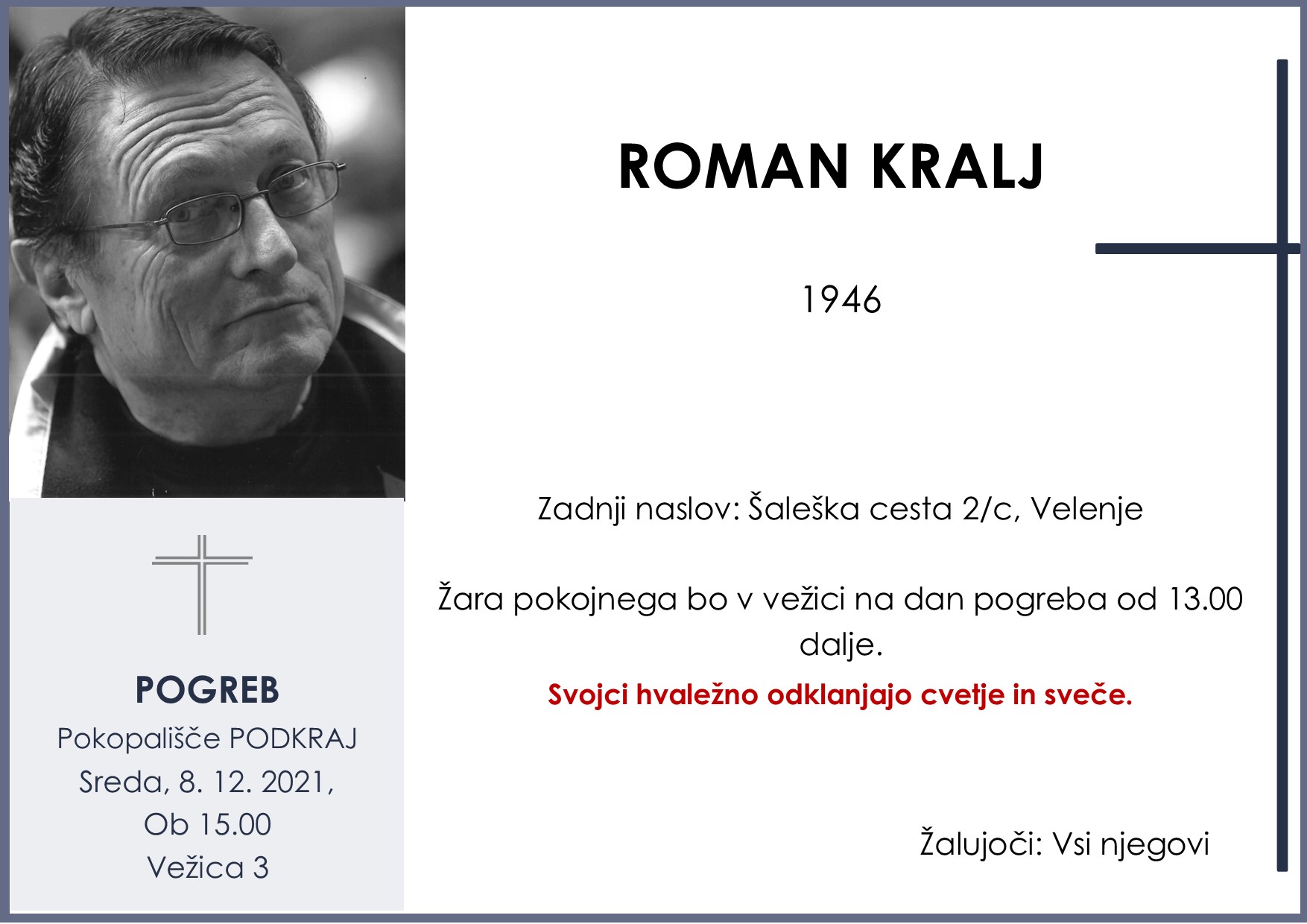 ROMAN KRALJ

1946

Zadnji naslov: Šaleška cesta 2/c, Velenje

Žara pokojnega bo v vežici na dan pogreba od 13.00 dalje.

Svojci hvaležno odklanjajo cvetje in sveče.

Žalujoči: Vsi njegovi

POGREB
Pokopališče PODKRAJ
Sreda, 8. 12. 2021,
Ob 15.00
Vežica 3